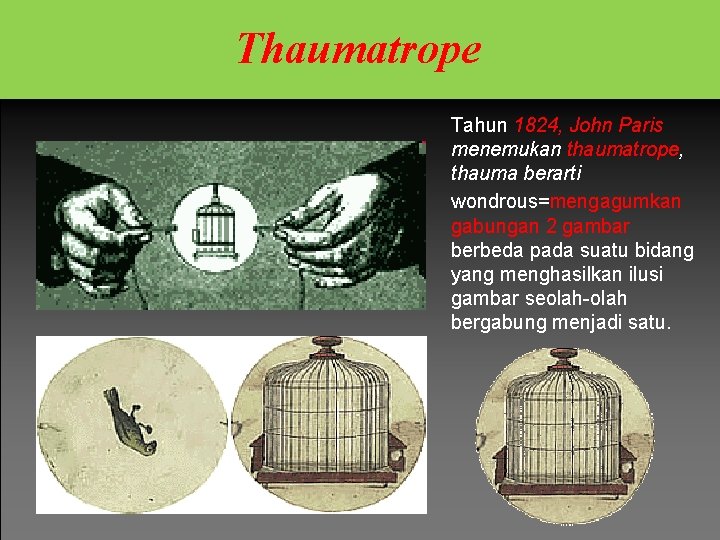 Thaumatrope

Tahun 1824, John Paris menemukan thaumatrope, thauma berarti wondrous=mengagumkan gabungan 2 gambar berbeda pada suatu bidang yang menghasilkan ilusi gambar seolah-olah bergabung menjadi satu.